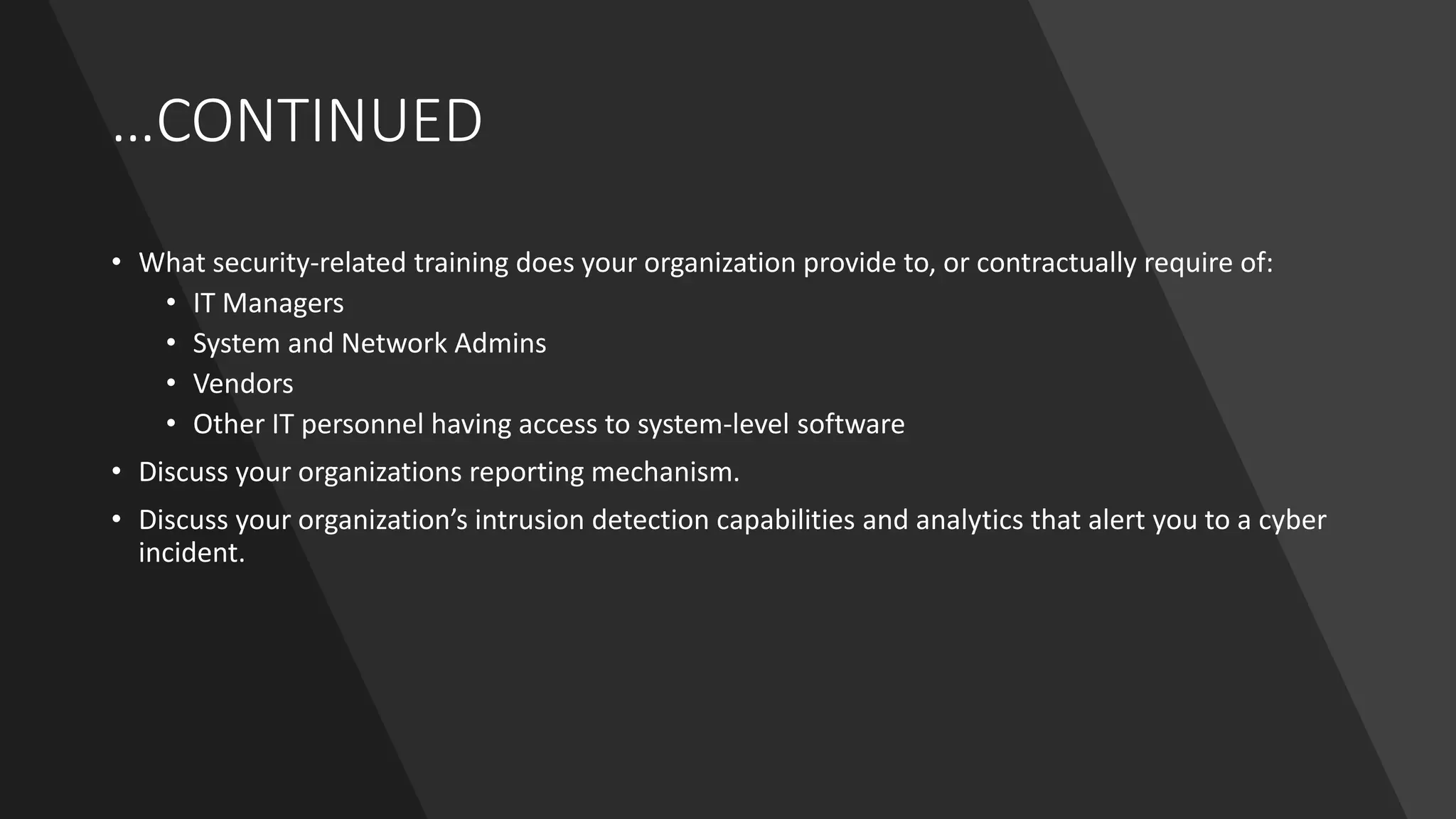 …CONTINUED

• What security-related training does your organization provide to, or contractually require of:
  • IT Managers
  • System and Network Admins
  • Vendors
  • Other IT personnel having access to system-level software
• Discuss your organizations reporting mechanism.
• Discuss your organization’s intrusion detection capabilities and analytics that alert you to a cyber incident.